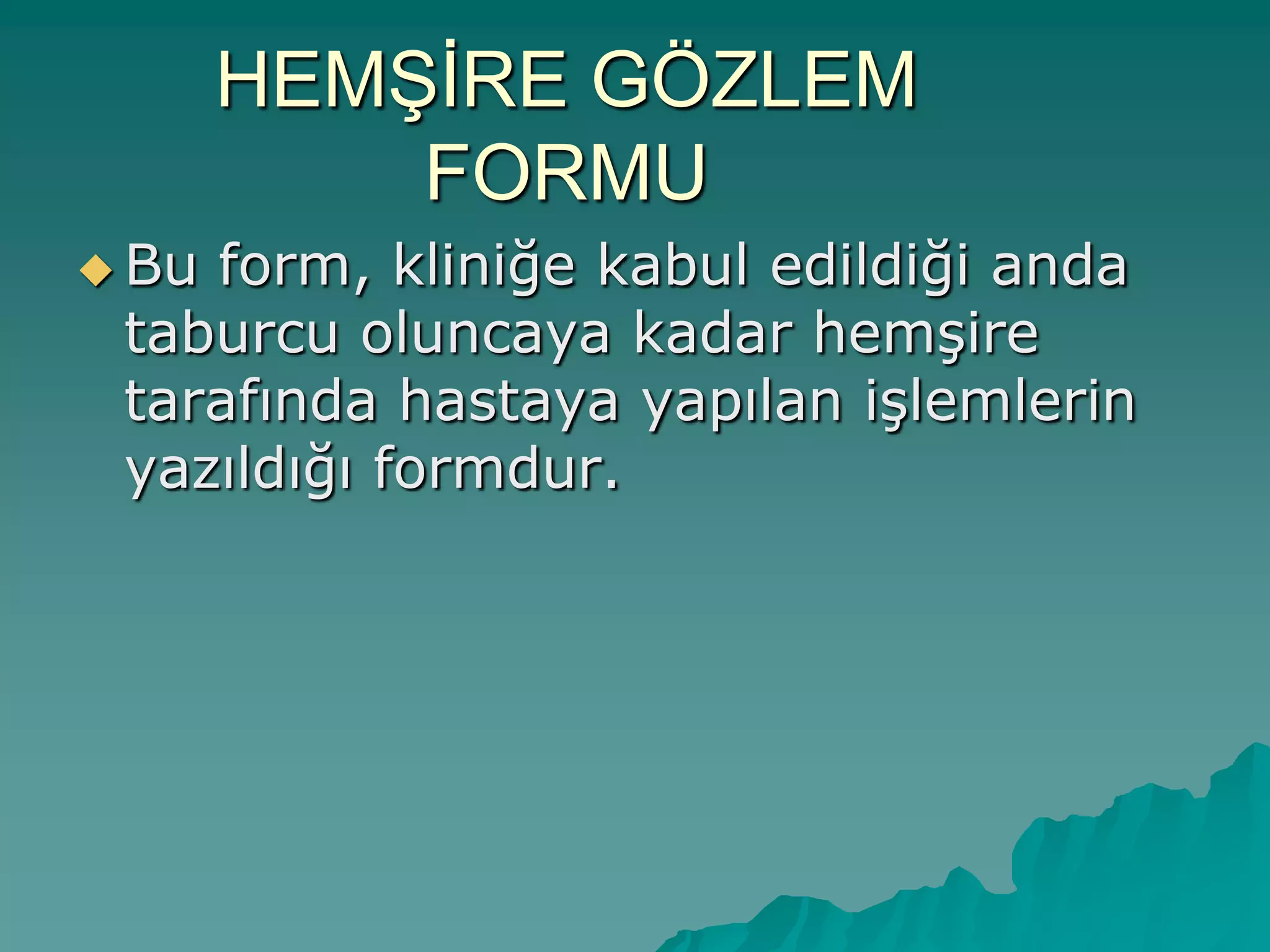 HEMŞİRE GÖZLEM FORMU

Bu form, kliniğe kabul edildiği anda taburcu oluncaya kadar hemşire tarafında hastaya yapılan işlemlerin yazıldığı formdur.